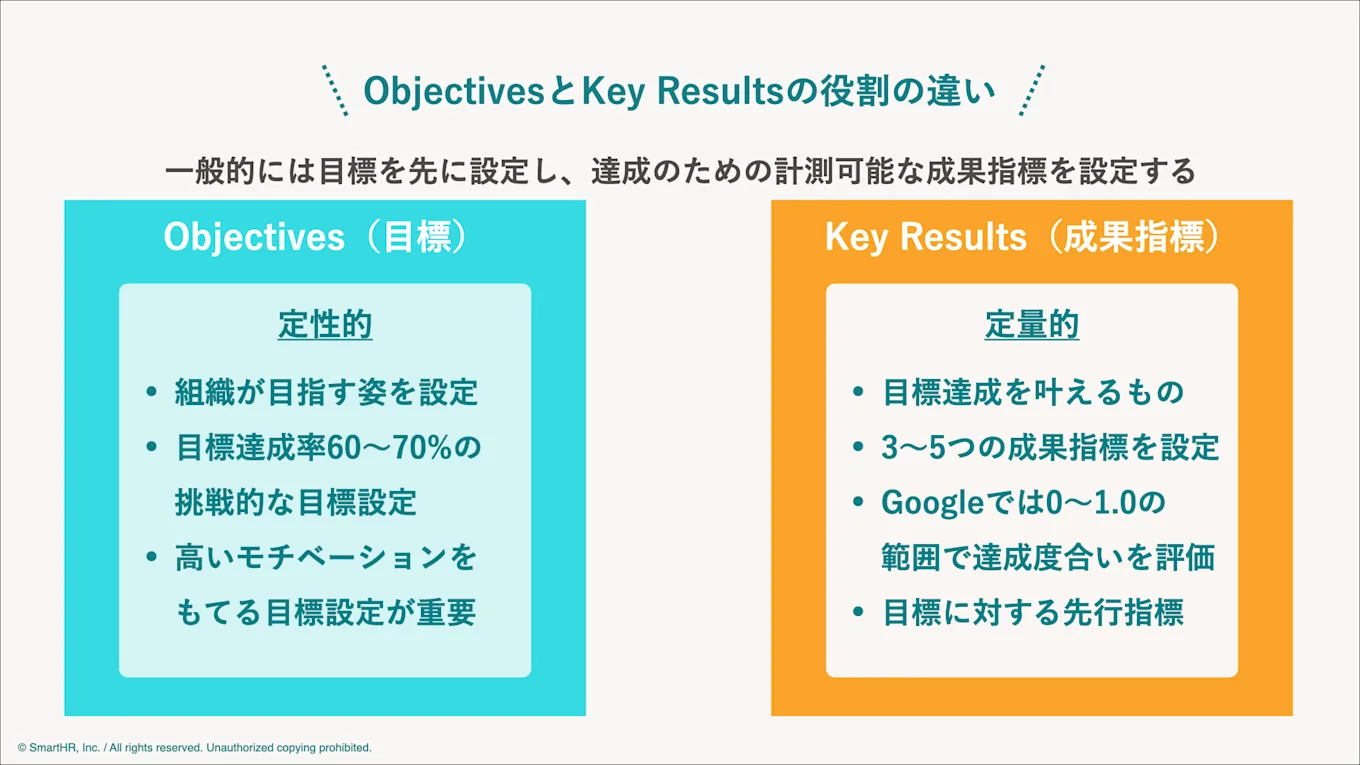 ObjectivesとKey Resultsの役割の違い

一般的には目標を先に設定し、達成のための計測可能な成果指標を設定する

Objectives（目標）

定性的

• 組織が目指す姿を設定
• 目標達成率60〜70%の挑戦的な目標設定
• 高いモチベーションをもてる目標設定が重要

Key Results（成果指標）

定量的

• 目標達成を叶えるもの
• 3〜5つの成果指標を設定
• Googleでは0〜1.0の範囲で達成度合いを評価
• 目標に対する先行指標

© SmartHR, Inc. / All rights reserved. Unauthorized copying prohibited.